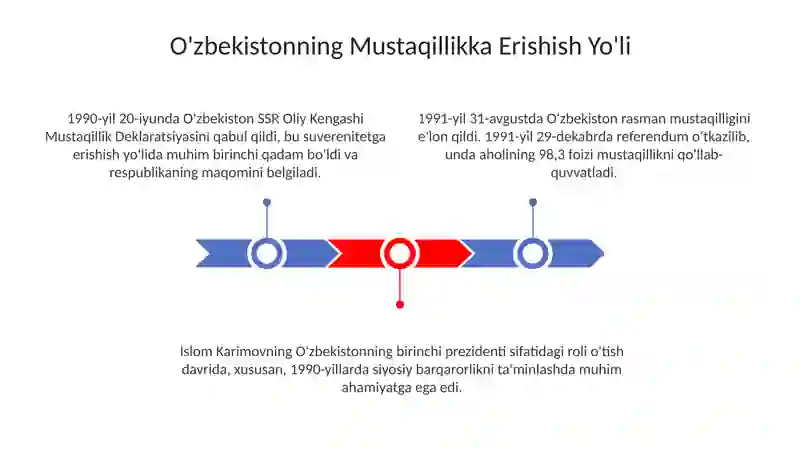 O'zbekistonning Mustaqillikka Erishish Yo'li

1990-yil 20-iyunda O'zbekiston SSR Oliy Kengashi Mustaqillik Deklaratsiyasini qabul qildi, bu suverenitetga erishish yo'lida muhim birinchi qadam bo'ldi va respublikaning maqomini belgiladi.

1991-yil 31-avgustda O'zbekiston rasman mustaqilligini e'lon qildi. 1991-yil 29-dekabrda referendum o'tkazilib, unda aholining 98,3 foizi mustaqillikni qo'llab-quvvatladi.

Islom Karimovning O'zbekistonning birinchi prezidenti sifatidagi roli o'tish davrida, xususan, 1990-yillarda siyosiy barqarorlikni ta'minlashda muhim ahamiyatga ega edi.